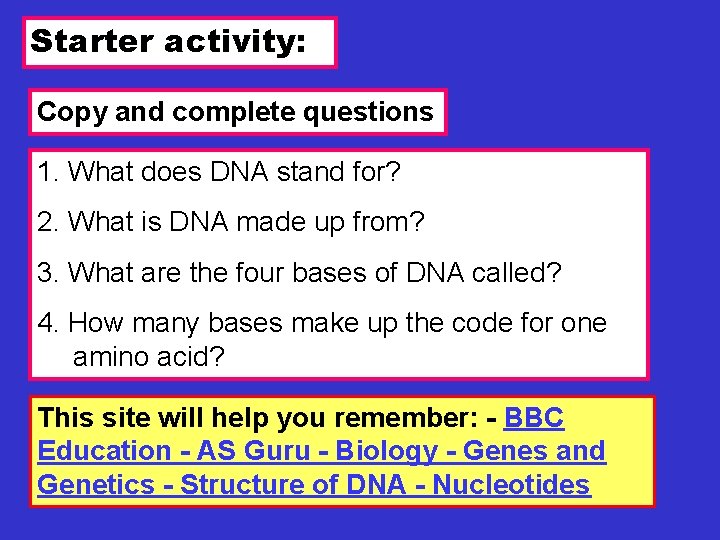 Starter activity:

Copy and complete questions

1. What does DNA stand for?

2. What is DNA made up from?

3. What are the four bases of DNA called?

4. How many bases make up the code for one amino acid?

This site will help you remember: - BBC Education - AS Guru - Biology - Genes and Genetics - Structure of DNA - Nucleotides